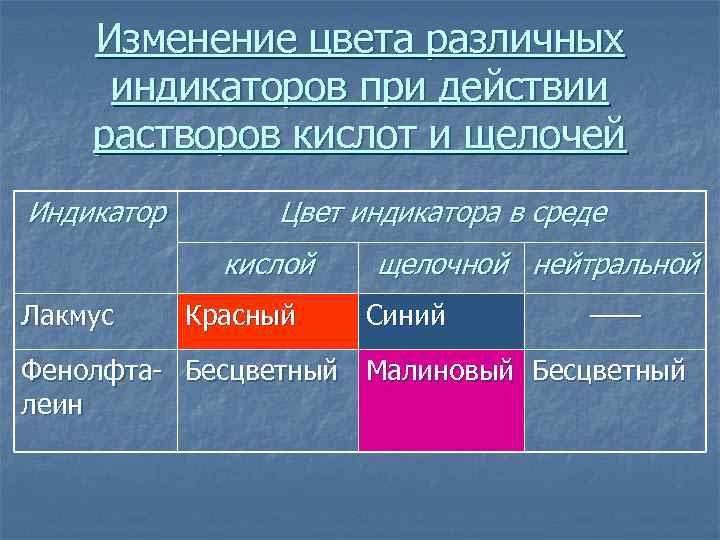 Изменение цвета различных индикаторов при действии растворов кислот и щелочей

| Индикатор | Цвет индикатора в среде | | |
|---|---|---|---|
| | кислой | щелочной | нейтральной |
| Лакмус | Красный | Синий | —— |
| Фенолфталеин | Бесцветный | Малиновый | Бесцветный |